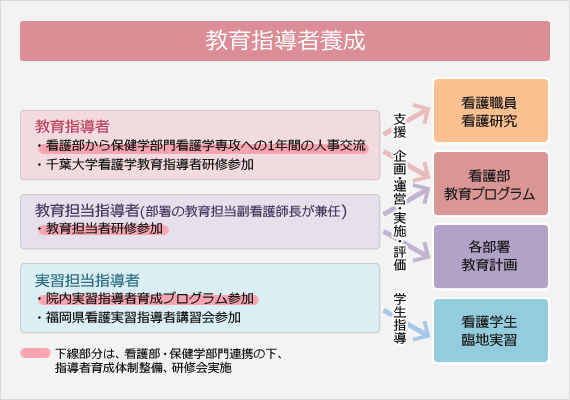 教育指導者養成

教育指導者
・看護部から保健学部門看護学専攻への1年間の人事交流
・千葉大学看護学教育指導者研修参加

教育担当指導者(部署の教育担当副看護師長が兼任)
・教育担当者研修参加

実習担当指導者
・院内実習指導者育成プログラム参加
・福岡県看護実習指導者講習会参加

下線部分は、看護部・保健学部門連携の下、指導者育成体制整備、研修会実施

支援

企画・運営・実施・評価

学生指導

看護職員
看護研究

看護部
教育プログラム

各部署
教育計画

看護学生
臨地実習